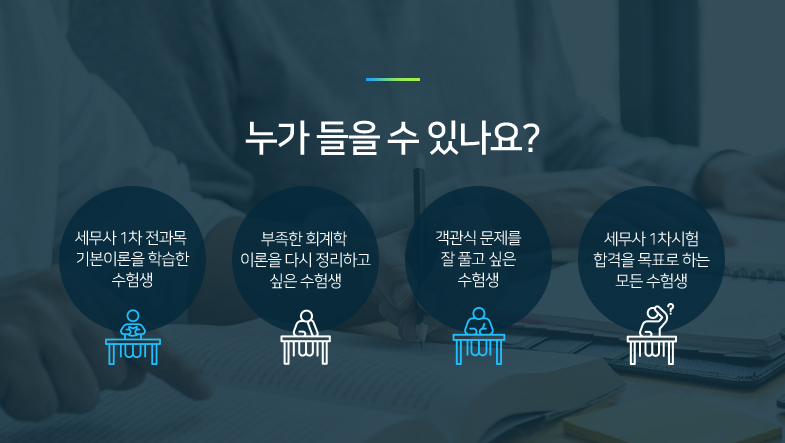 누가 들을 수 있나요?

세무사 1차 전과목 기본이론을 학습한 수험생

부족한 회계학 이론을 다시 정리하고 싶은 수험생

객관식 문제를 잘 풀고 싶은 수험생

세무사 1차시험 합격을 목표로 하는 모든 수험생